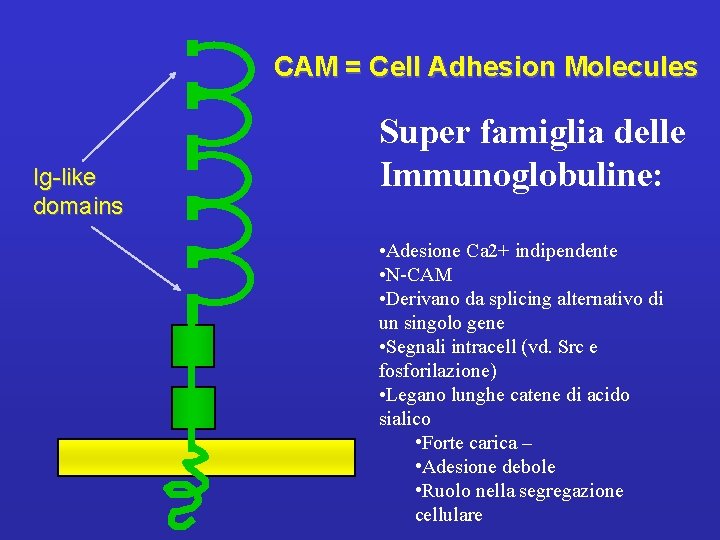 CAM = Cell Adhesion Molecules

Ig-like domains

Super famiglia delle Immunoglobuline:

•Adesione Ca2+ indipendente
•N-CAM
•Derivano da splicing alternativo di un singolo gene
•Segnali intracell (vd. Src e fosforilazione)
•Legano lunghe catene di acido sialico
•Forte carica –
•Adesione debole
•Ruolo nella segregazione cellulare